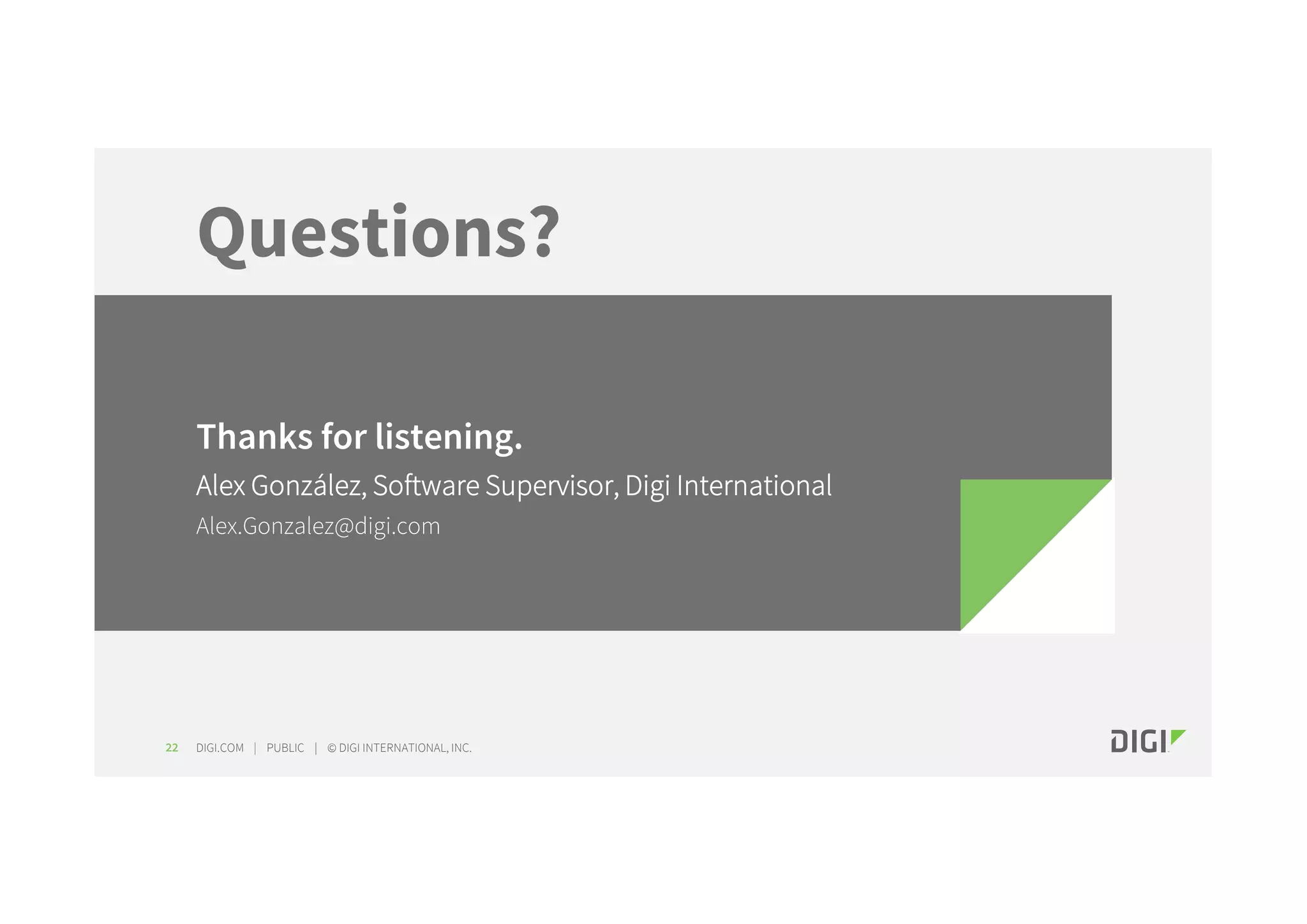 Questions?

Thanks for listening.

Alex González, Software Supervisor, Digi International

Alex.Gonzalez@digi.com

22 DIGI.COM | PUBLIC | © DIGI INTERNATIONAL, INC.

DIGI